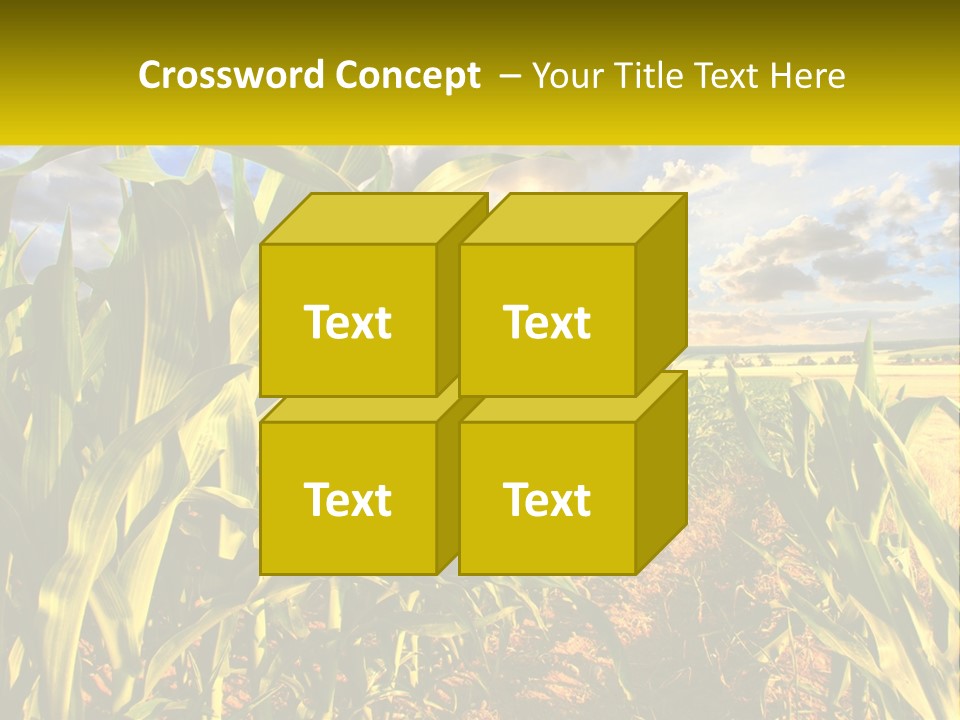 Crossword Concept – Your Title Text Here

Text

Text

Text

Text